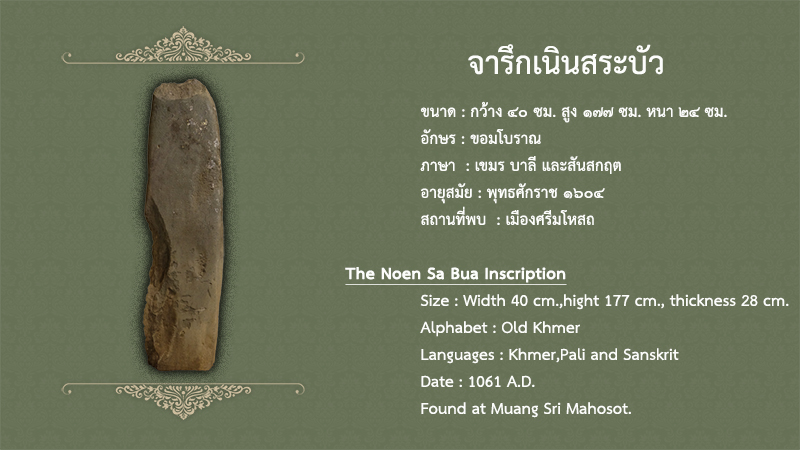 จารึกเนินสระบัว

ขนาด : กว้าง ๔๐ ซม. สูง ๑๗๗ ซม. หนา ๒๔ ซม.

อักษร : ขอมโบราณ

ภาษา : เขมร บาลี และสันสกฤต

อายุสมัย : พุทธศักราช ๑๖๐๔

สถานที่พบ : เมืองศรีมโหสถ

The Noen Sa Bua Inscription

Size : Width 40 cm.,hight 177 cm., thickness 28 cm.

Alphabet : Old Khmer

Languages : Khmer,Pali and Sanskrit

Date : 1061 A.D.

Found at Muang Sri Mahosot.